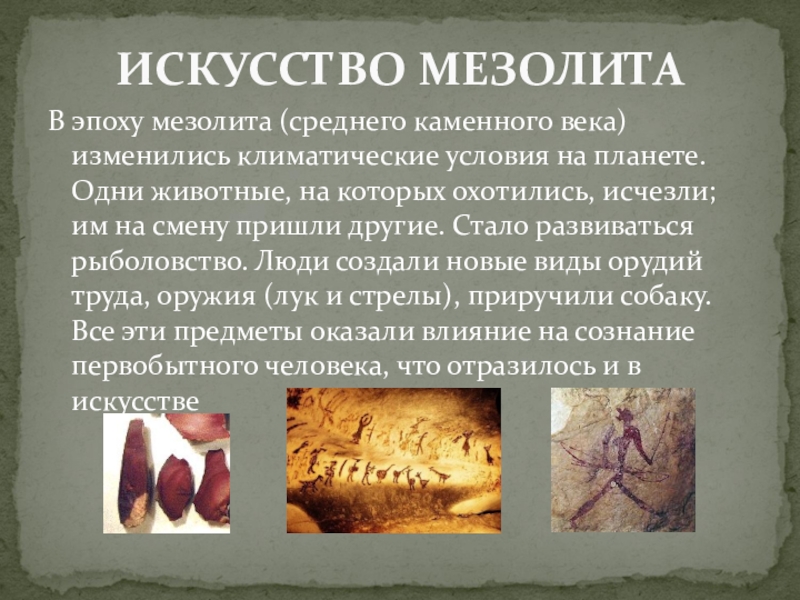 ИСКУССТВО МЕЗОЛИТА

В эпоху мезолита (среднего каменного века) изменились климатические условия на планете. Одни животные, на которых охотились, исчезли; им на смену пришли другие. Стало развиваться рыболовство. Люди создали новые виды орудий труда, оружия (лук и стрелы), приручили собаку. Все эти предметы оказали влияние на сознание первобытного человека, что отразилось и в искусстве